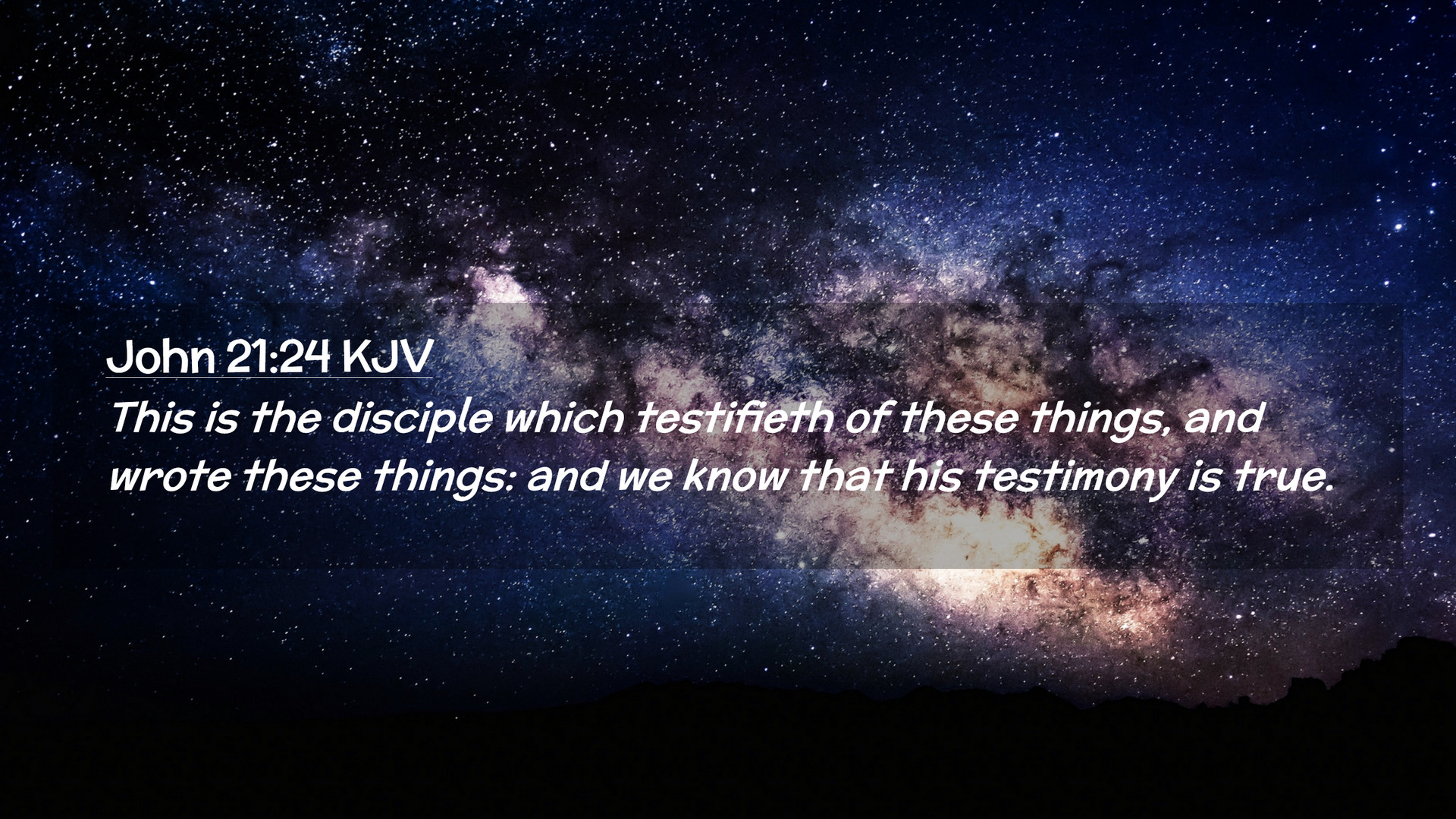 John 21:24 KJV

This is the disciple which testifieth of these things, and wrote these things: and we know that his testimony is true.